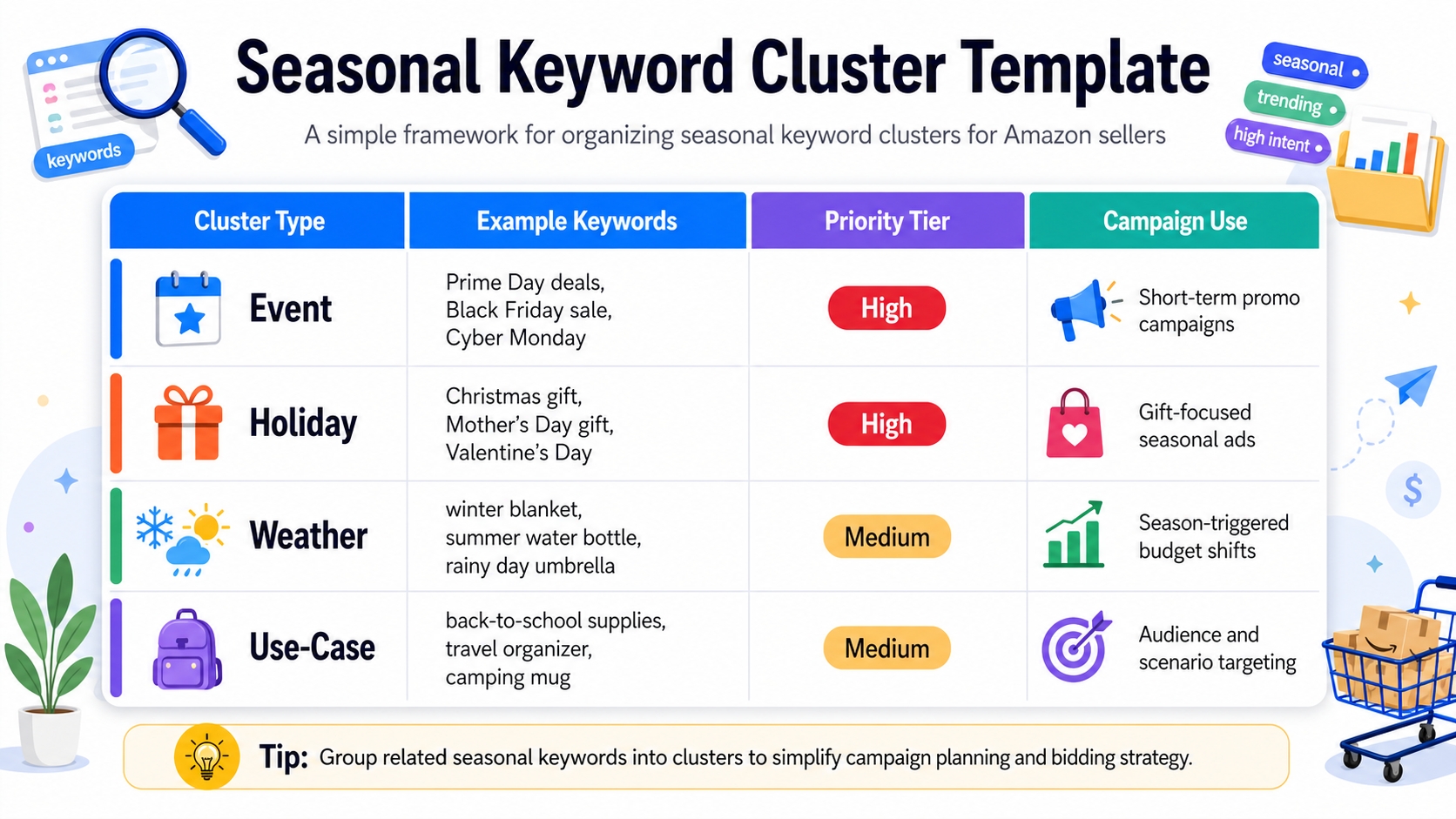 keywords

Seasonal Keyword Cluster Template

A simple framework for organizing seasonal keyword clusters for Amazon sellers

seasonal
trending
high intent

| Cluster Type | Example Keywords | Priority Tier | Campaign Use |
|---|---|---|---|
| Event | Prime Day deals, Black Friday sale, Cyber Monday | High | Short-term promo campaigns |
| Holiday | Christmas gift, Mother's Day gift, Valentine's Day | High | Gift-focused seasonal ads |
| Weather | winter blanket, summer water bottle, rainy day umbrella | Medium | Season-triggered budget shifts |
| Use-Case | back-to-school supplies, travel organizer, camping mug | Medium | Audience and scenario targeting |

Tip: Group related seasonal keywords into clusters to simplify campaign planning and bidding strategy.